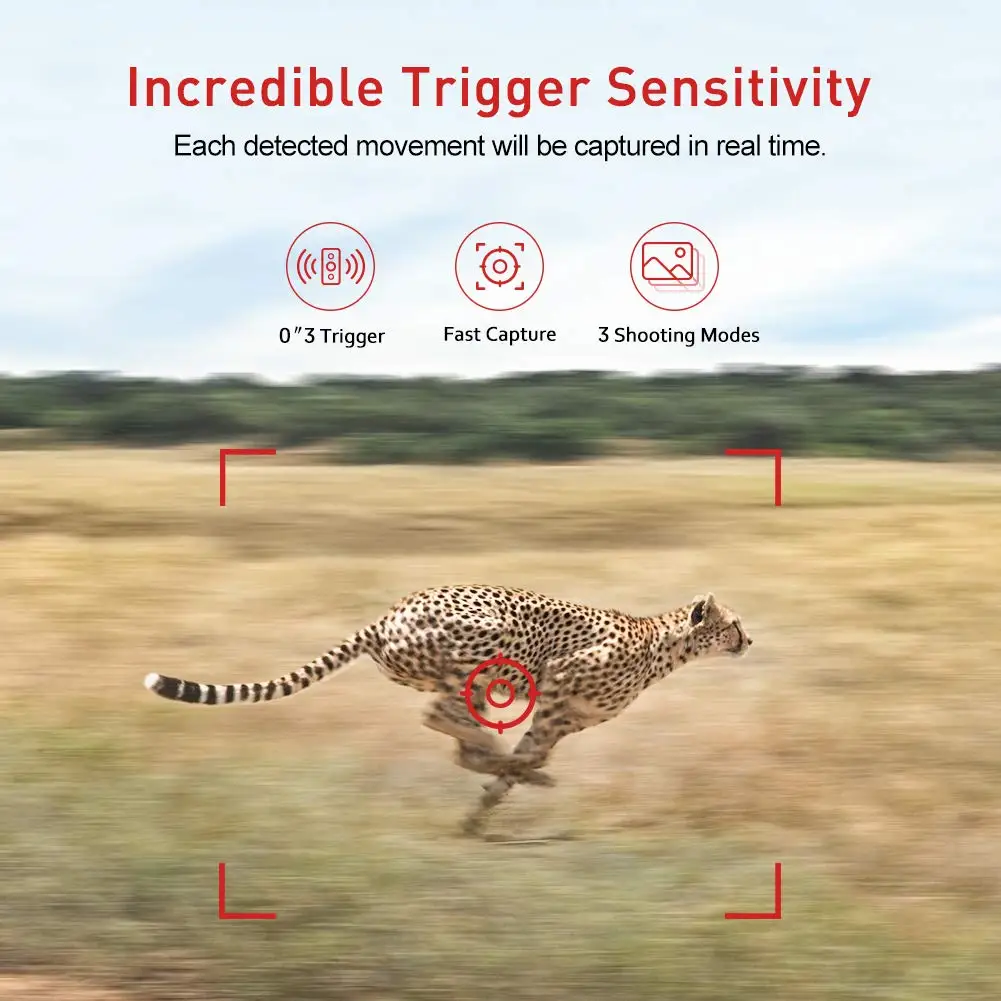 Incredible Trigger Sensitivity

Each detected movement will be captured in real time.

0″3 Trigger

Fast Capture

3 Shooting Modes